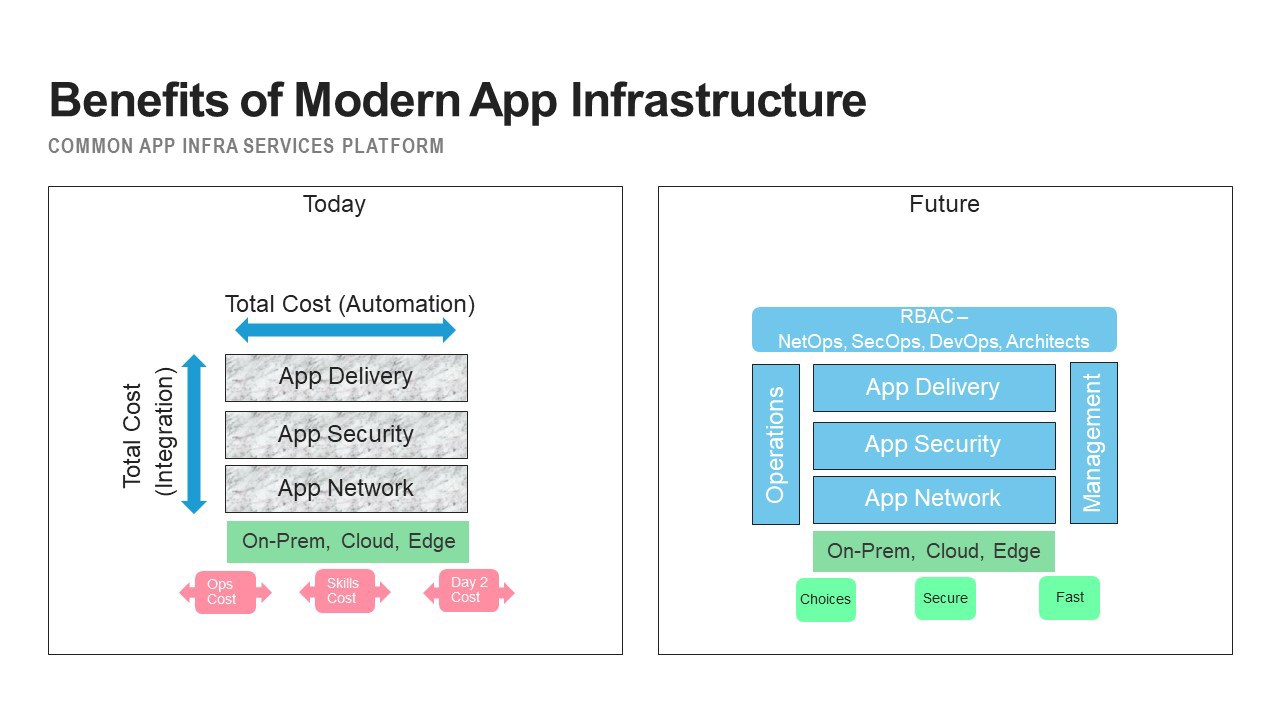 Benefits of Modern App Infrastructure

COMMON APP INFRA SERVICES PLATFORM

Today

Total Cost (Automation)

Total Cost (Integration)

App Delivery

App Security

App Network

On-Prem, Cloud, Edge

Ops Cost

Skills Cost

Day 2 Cost

Future

RBAC – NetOps, SecOps, DevOps, Architects

Operations

App Delivery

App Security

App Network

Management

On-Prem, Cloud, Edge

Choices

Secure

Fast